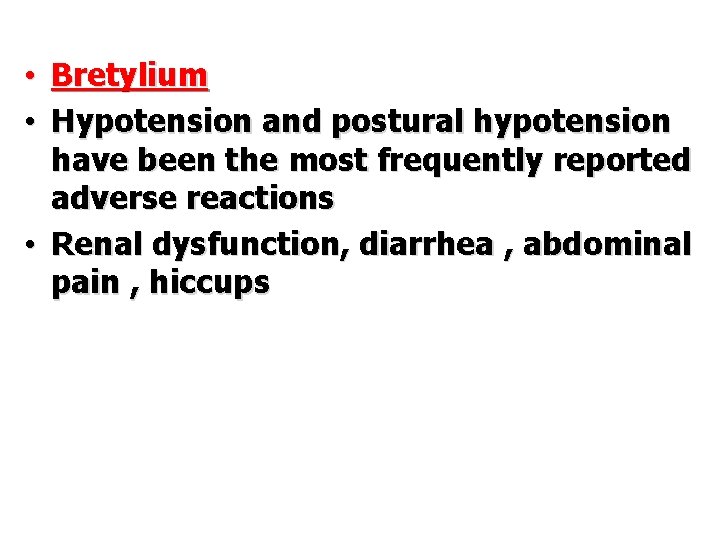 • Bretylium
• Hypotension and postural hypotension have been the most frequently reported adverse reactions
• Renal dysfunction, diarrhea , abdominal pain , hiccups